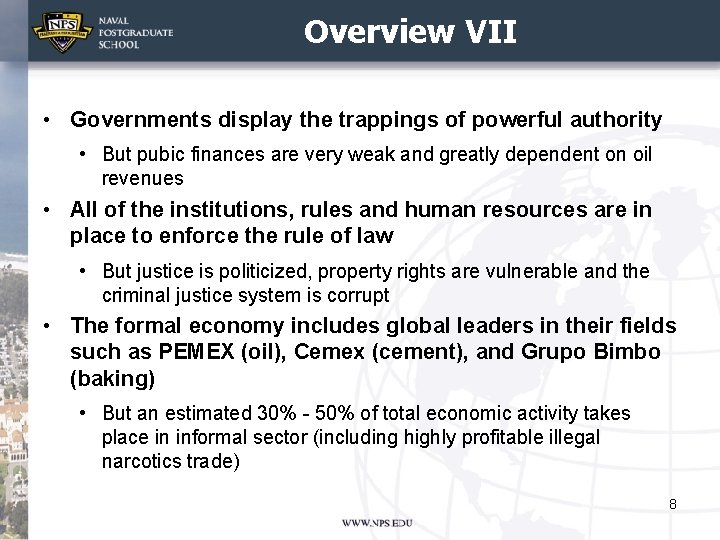 NPS

NAVAL POSTGRADUATE SCHOOL

Overview VII

• Governments display the trappings of powerful authority
  • But pubic finances are very weak and greatly dependent on oil revenues
• All of the institutions, rules and human resources are in place to enforce the rule of law
  • But justice is politicized, property rights are vulnerable and the criminal justice system is corrupt
• The formal economy includes global leaders in their fields such as PEMEX (oil), Cemex (cement), and Grupo Bimbo (baking)
  • But an estimated 30% - 50% of total economic activity takes place in informal sector (including highly profitable illegal narcotics trade)

8

WWW.NPS.EDU